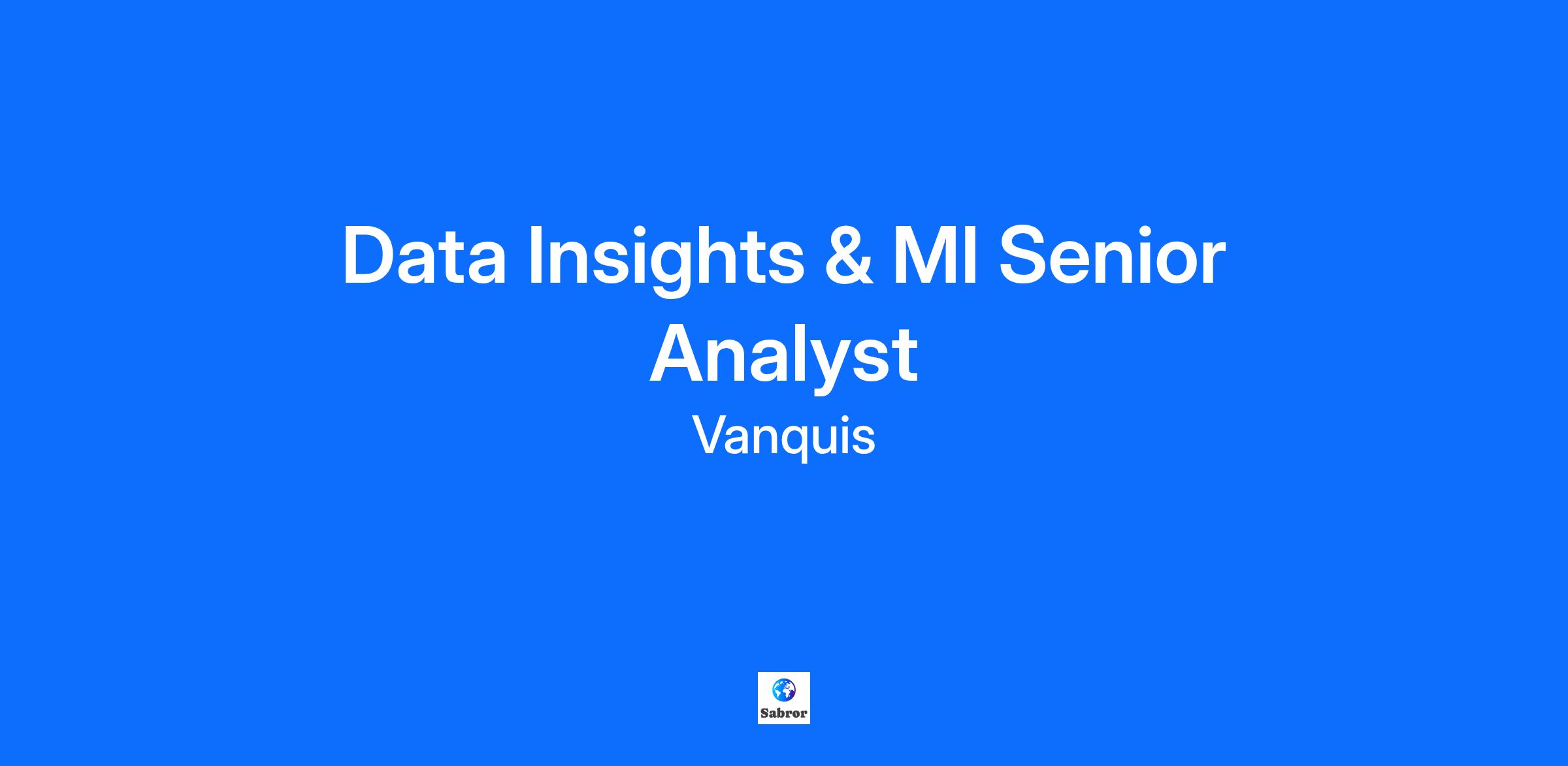 Data Insights & MI Senior Analyst

Vanquis

Sabror